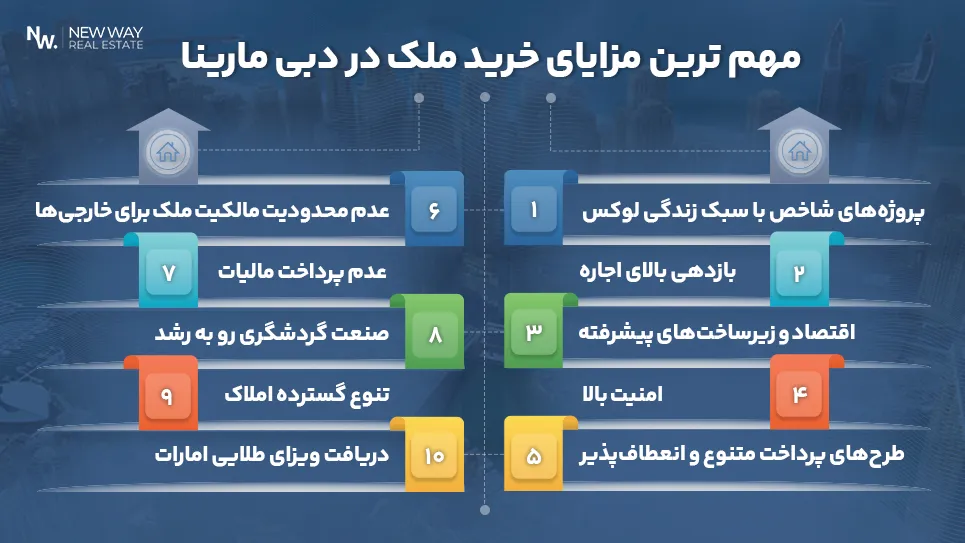 NW. NEW WAY REAL ESTATE

مهم ترین مزایای خرید ملک در دبی مارینا

۱ پروژه‌های شاخص با سبک زندگی لوکس

۲ بازدهی بالای اجاره

۳ اقتصاد و زیرساخت‌های پیشرفته

۴ امنیت بالا

۵ طرح‌های پرداخت متنوع و انعطاف‌پذیر

۶ عدم محدودیت مالکیت ملک برای خارجی‌ها

۷ عدم پرداخت مالیات

۸ صنعت گردشگری رو به رشد

۹ تنوع گسترده املاک

۱۰ دریافت ویزای طلایی امارات